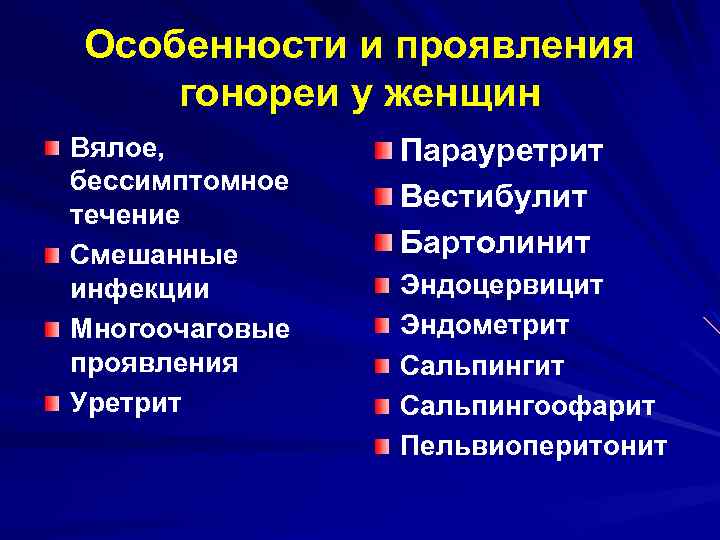 Особенности и проявления гонореи у женщин

Вялое, бессимптомное течение
Смешанные инфекции
Многоочаговые проявления
Уретрит

Парауретрит
Вестибулит
Бартолинит
Эндоцервицит
Эндометрит
Сальпингит
Сальпингоофарит
Пельвиоперитонит